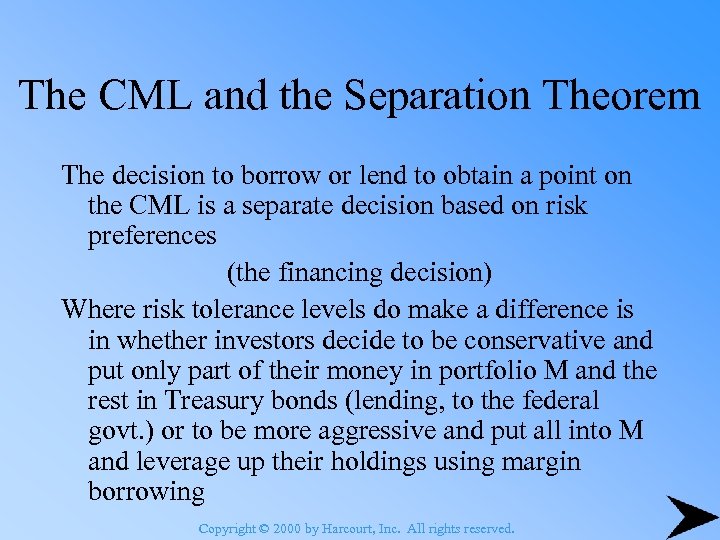 The CML and the Separation Theorem

The decision to borrow or lend to obtain a point on the CML is a separate decision based on risk preferences

(the financing decision)

Where risk tolerance levels do make a difference is in whether investors decide to be conservative and put only part of their money in portfolio M and the rest in Treasury bonds (lending, to the federal govt.) or to be more aggressive and put all into M and leverage up their holdings using margin borrowing

Copyright © 2000 by Harcourt, Inc. All rights reserved.